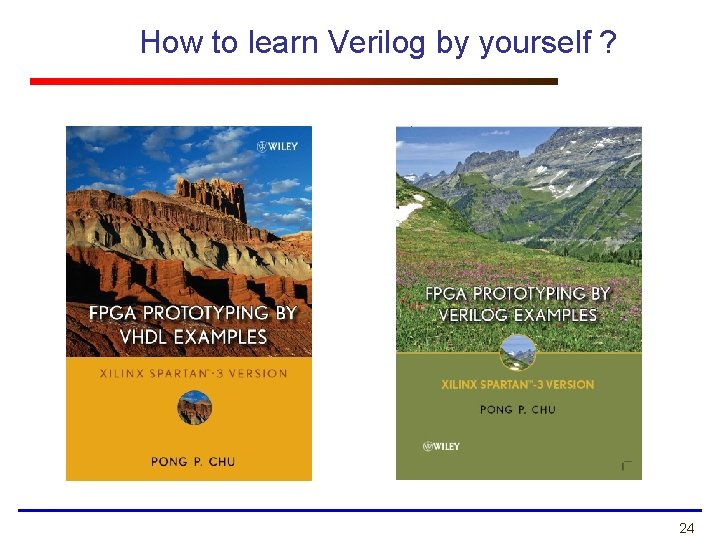 How to learn Verilog by yourself ?

WILEY

FPGA PROTOTYPING BY VHDL EXAMPLES

XILINX SPARTAN™-3 VERSION

PONG P. CHU

FPGA PROTOTYPING BY VERILOG EXAMPLES

XILINX SPARTAN™-3 VERSION

PONG P. CHU

WILEY

24